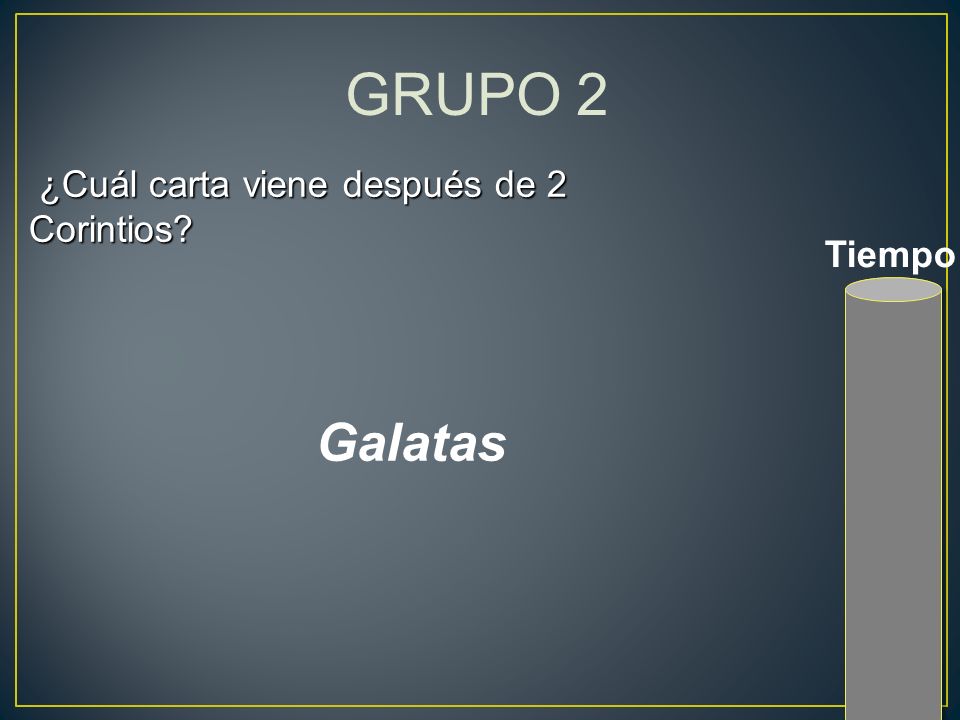 GRUPO 2

¿Cuál carta viene después de 2 Corintios?

Tiempo

Galatas